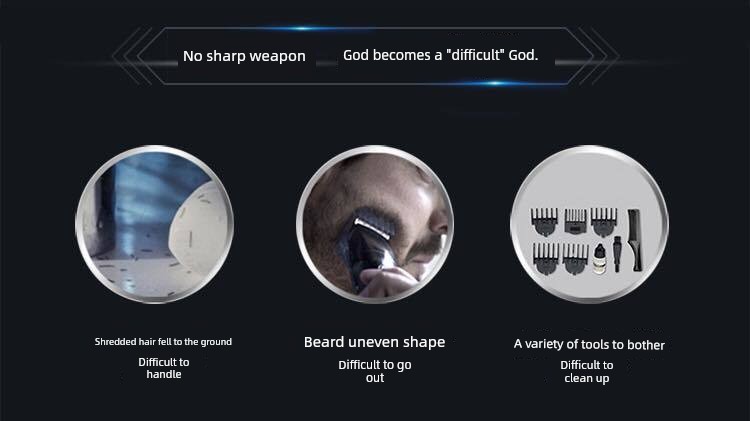 No sharp weapon God becomes a "difficult" God.

Shredded hair fell to the ground

Difficult to handle

Beard uneven shape

Difficult to go out

A variety of tools to bother

Difficult to clean up